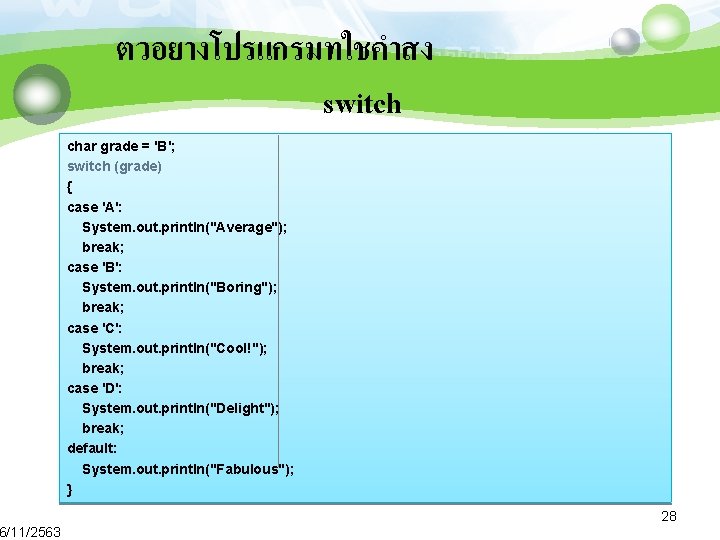 ตวอยางโปรแกรมทใชคำสง

switch

char grade = 'B';
switch (grade)
{
case 'A':
  System.out.println("Average");
  break;
case 'B':
  System.out.println("Boring");
  break;
case 'C':
  System.out.println("Cool!");
  break;
case 'D':
  System.out.println("Delight");
  break;
default:
  System.out.println("Fabulous");
}

28

6/11/2563